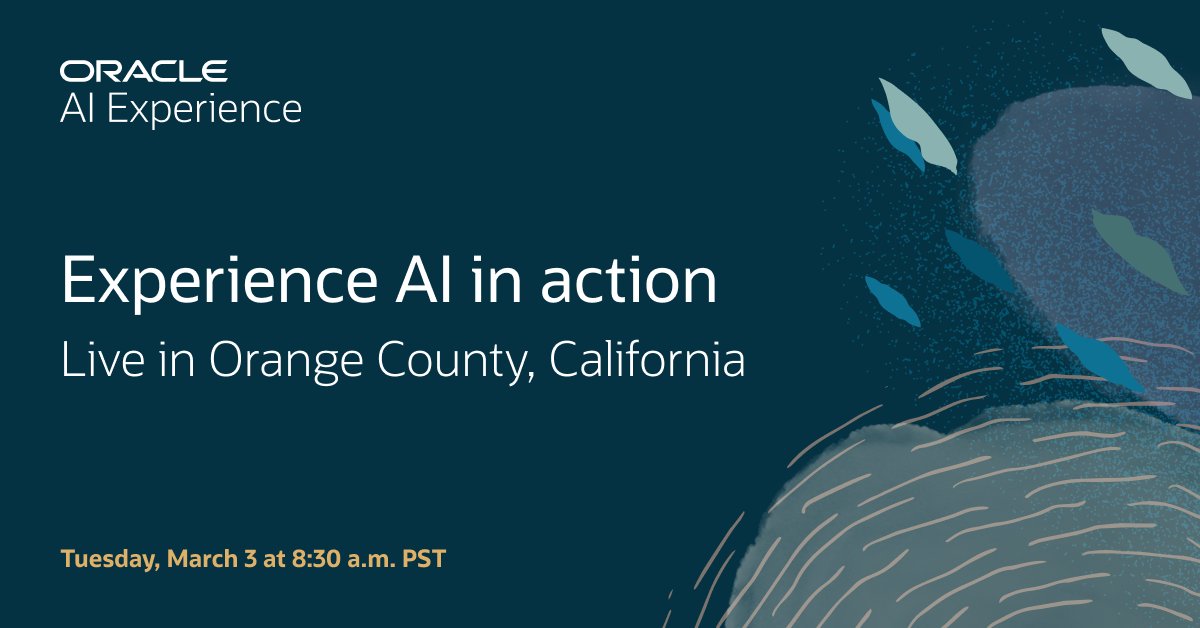 ORACLE
AI Experience

Experience AI in action
Live in Orange County, California

Tuesday, March 3 at 8:30 a.m. PST